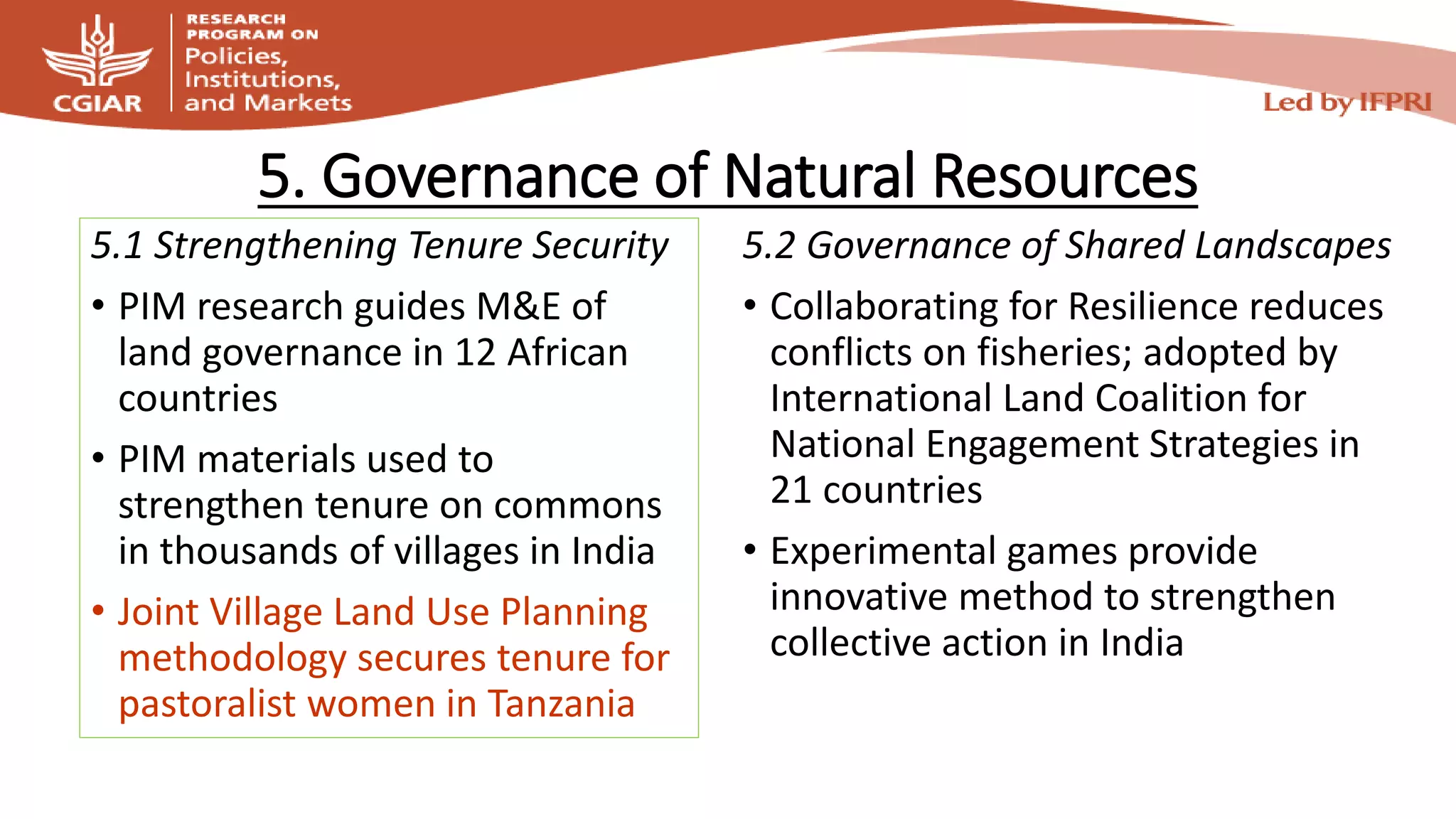 CGIAR

RESEARCH
PROGRAM ON
Policies,
Institutions,
and Markets

Led by IFPRI

5. Governance of Natural Resources

5.1 Strengthening Tenure Security

• PIM research guides M&E of land governance in 12 African countries

• PIM materials used to strengthen tenure on commons in thousands of villages in India

• Joint Village Land Use Planning methodology secures tenure for pastoralist women in Tanzania

5.2 Governance of Shared Landscapes

• Collaborating for Resilience reduces conflicts on fisheries; adopted by International Land Coalition for National Engagement Strategies in 21 countries

• Experimental games provide innovative method to strengthen collective action in India